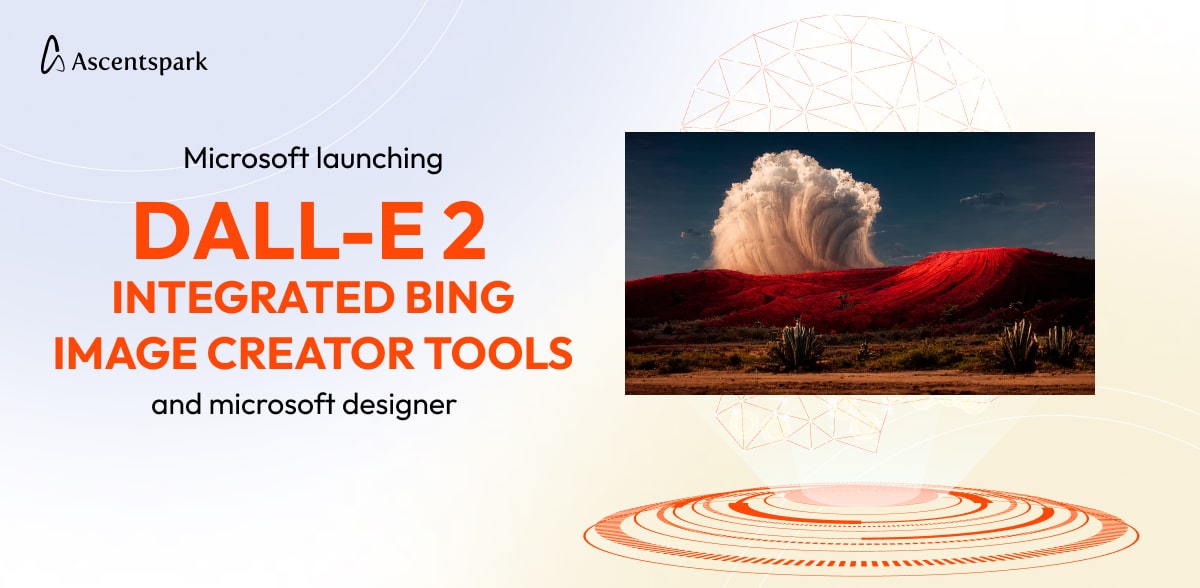 Ascentspark

Microsoft launching

DALL-E 2

INTEGRATED BING IMAGE CREATOR TOOLS

and microsoft designer